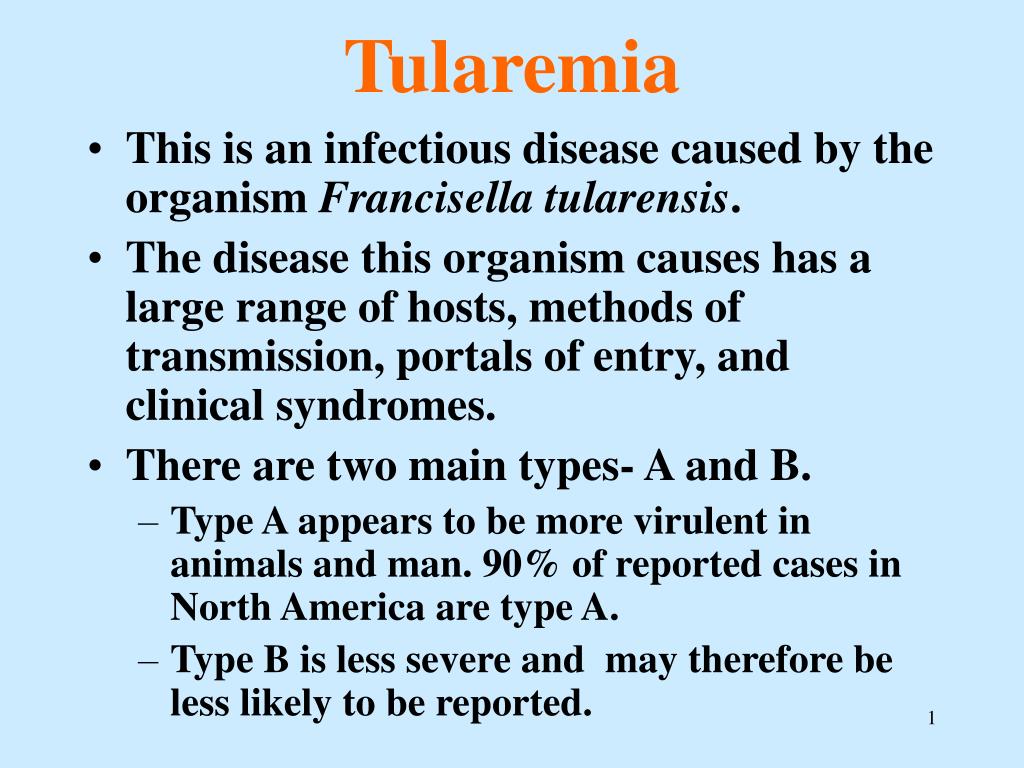 Tularemia

• This is an infectious disease caused by the organism Francisella tularensis.

• The disease this organism causes has a large range of hosts, methods of transmission, portals of entry, and clinical syndromes.

• There are two main types- A and B.

– Type A appears to be more virulent in animals and man. 90% of reported cases in North America are type A.

– Type B is less severe and may therefore be less likely to be reported.

1